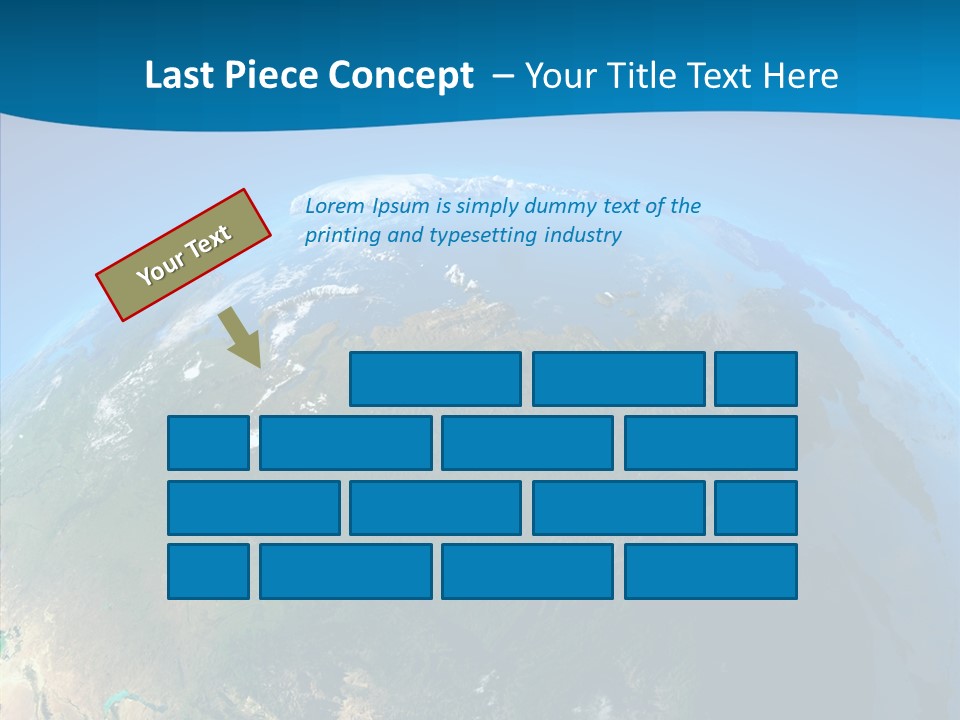 Last Piece Concept – Your Title Text Here

Your Text

Lorem Ipsum is simply dummy text of the printing and typesetting industry